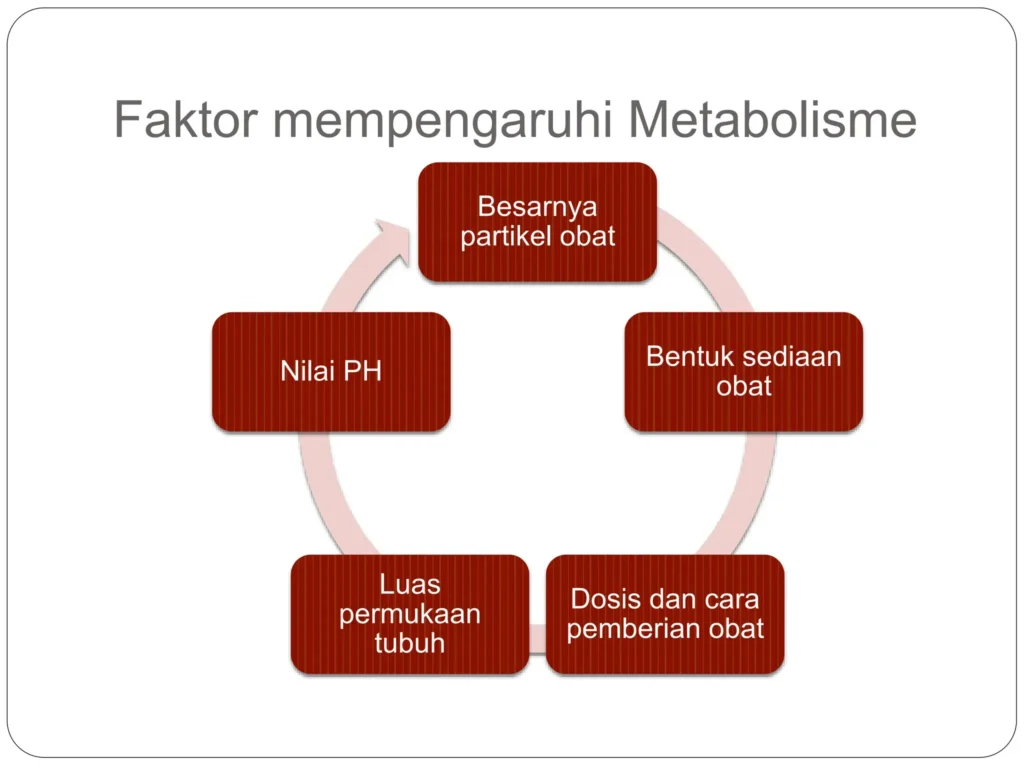 Faktor mempengaruhi Metabolisme

Besarnya partikel obat

Bentuk sediaan obat

Dosis dan cara pemberian obat

Luas permukaan tubuh

Nilai PH